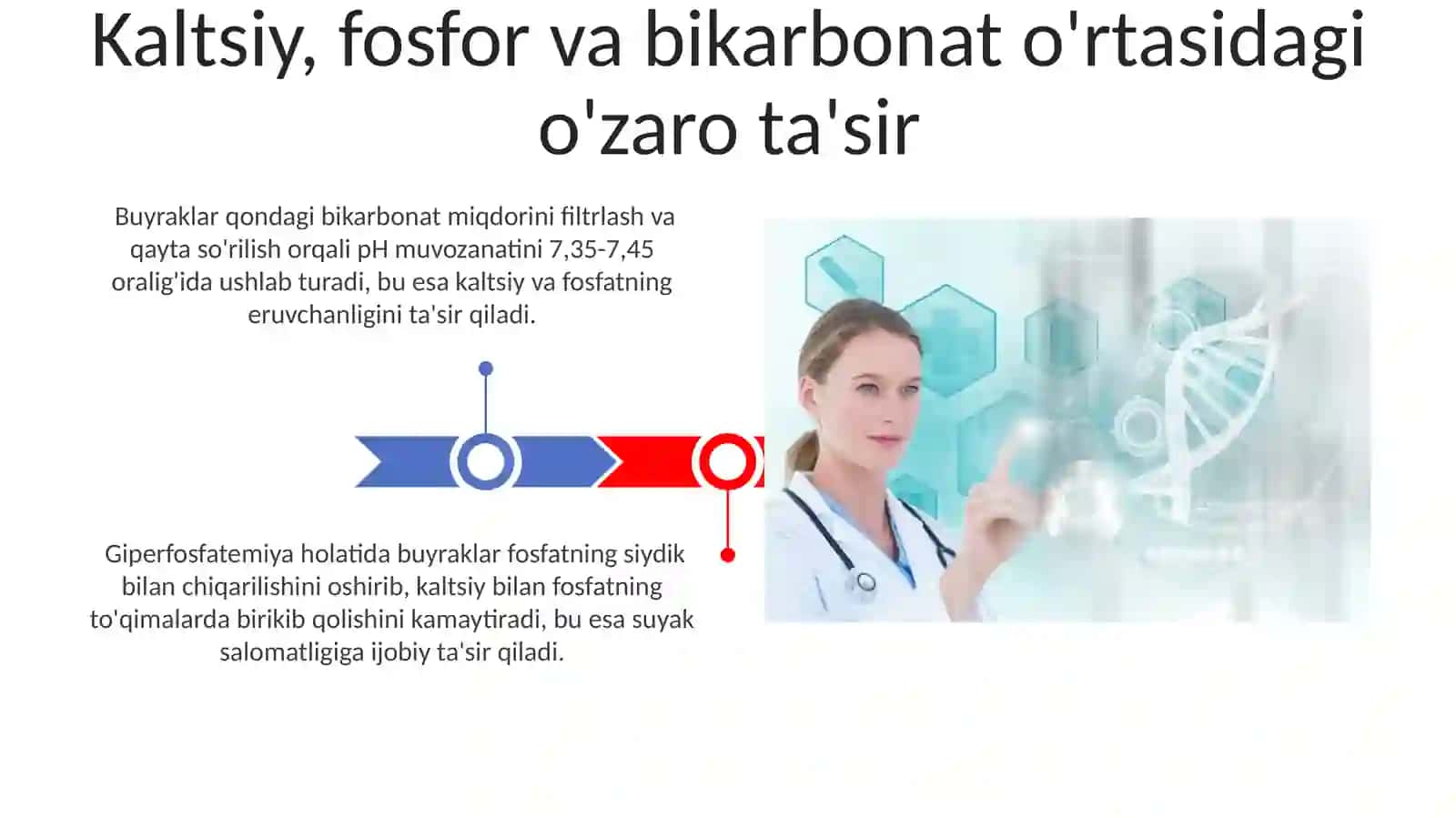 Kaltsiy, fosfor va bikarbonat o'rtasidagi o'zaro ta'sir

Buyraklar qondagi bikarbonat miqdorini filtrlash va qayta so'rilish orqali pH muvozanatini 7,35-7,45 oralig'ida ushlab turadi, bu esa kaltsiy va fosfatning eruvchanligini ta'sir qiladi.

Giperfosfatemiya holatida buyraklar fosfatning siydik bilan chiqarilishini oshirib, kaltsiy bilan fosfatning to'qimalarda birikib qolishini kamaytiradi, bu esa suyak salomatligiga ijobiy ta'sir qiladi.